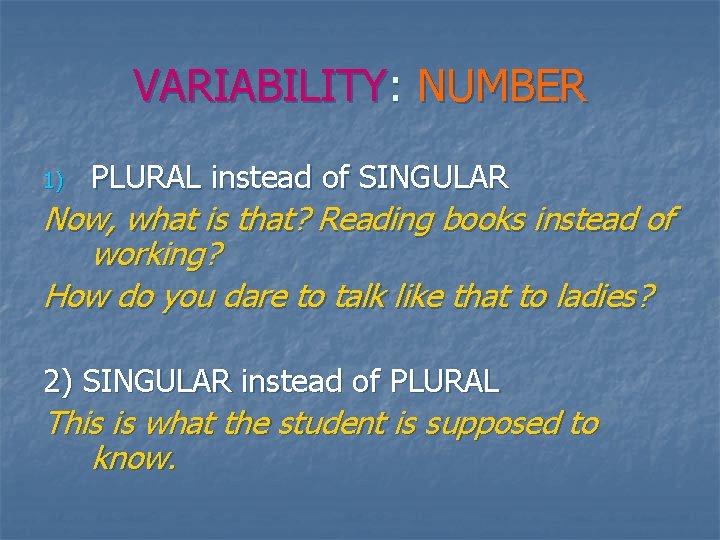 VARIABILITY: NUMBER

1) PLURAL instead of SINGULAR
Now, what is that? Reading books instead of working?
How do you dare to talk like that to ladies?

2) SINGULAR instead of PLURAL
This is what the student is supposed to know.